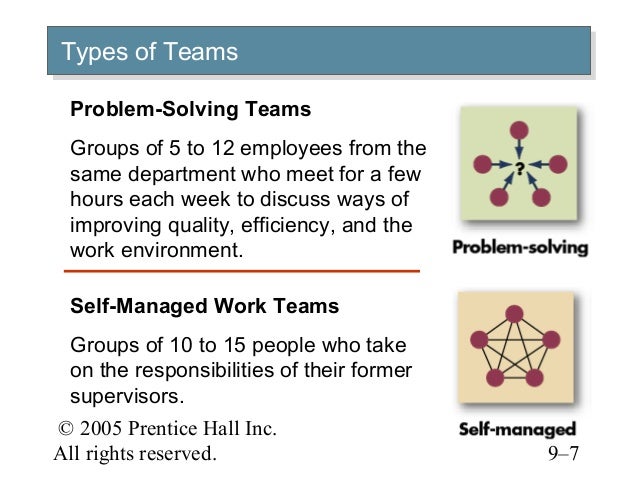 Types of Teams

Problem-Solving Teams

Groups of 5 to 12 employees from the same department who meet for a few hours each week to discuss ways of improving quality, efficiency, and the work environment.

?

Problem-solving

Self-Managed Work Teams

Groups of 10 to 15 people who take on the responsibilities of their former supervisors.

Self-managed

© 2005 Prentice Hall Inc.
All rights reserved.

9–7